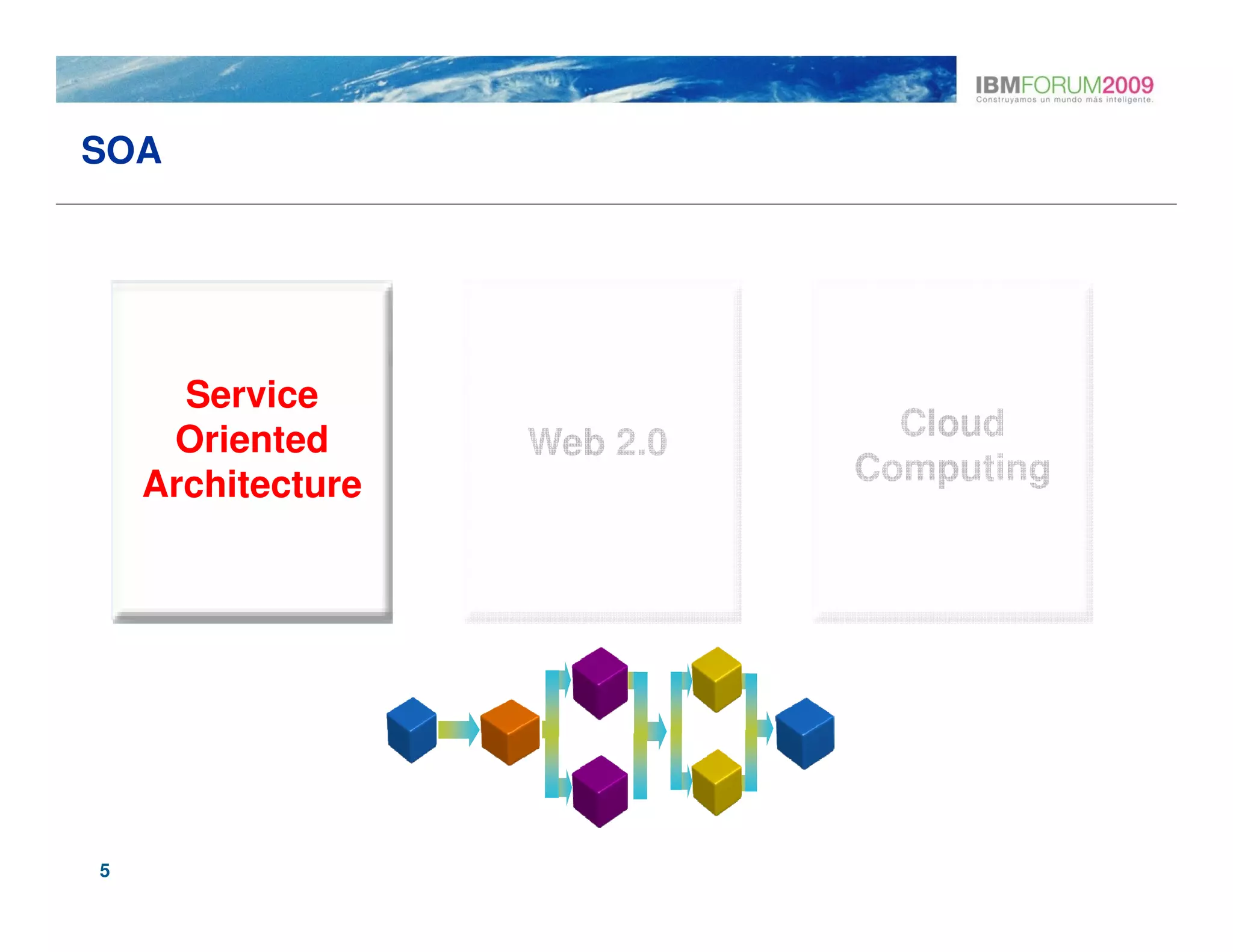 IBMFORUM2009
Construyamos un mundo más inteligente.

SOA

Service Oriented Architecture

Web 2.0

Cloud Computing

5